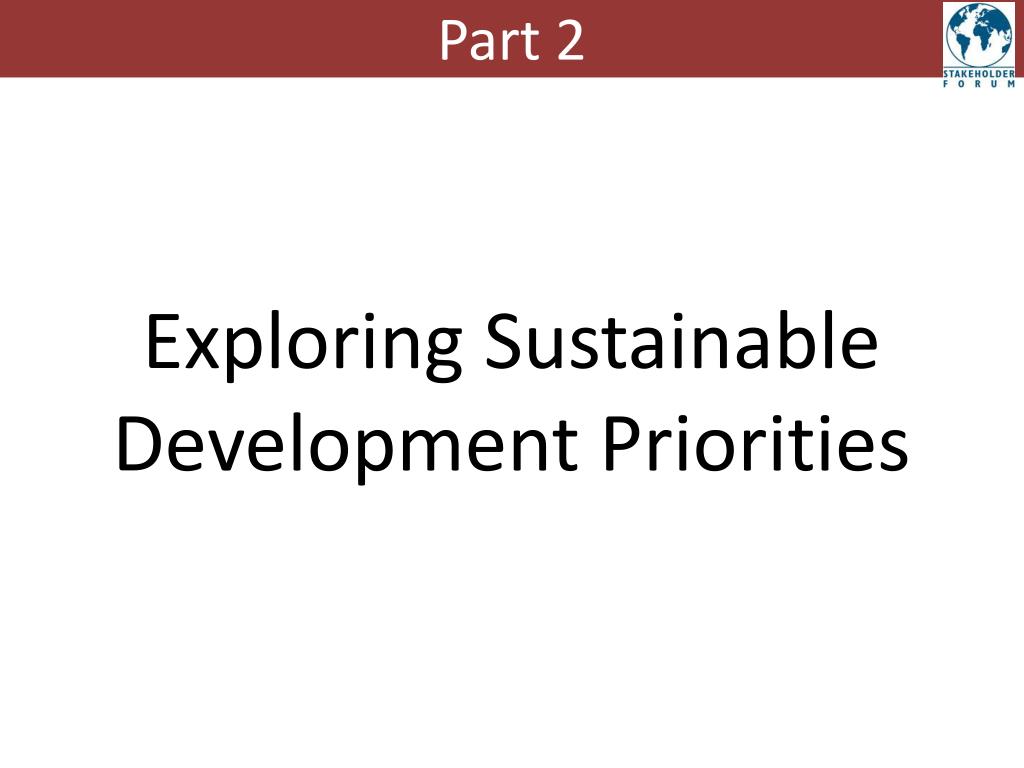 Part 2

STAKEHOLDER FORUM

Exploring Sustainable Development Priorities